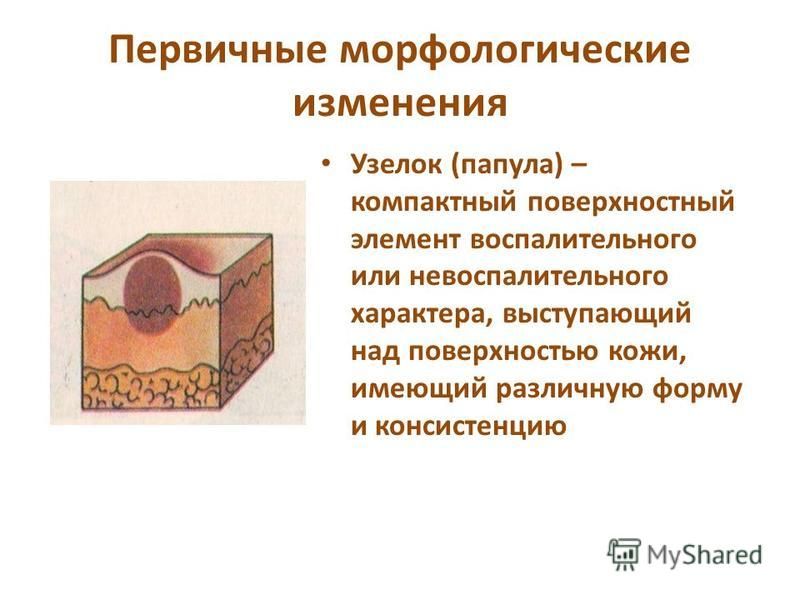 Первичные морфологические изменения

• Узелок (папула) – компактный поверхностный элемент воспалительного или невоспалительного характера, выступающий над поверхностью кожи, имеющий различную форму и консистенцию

MyShared